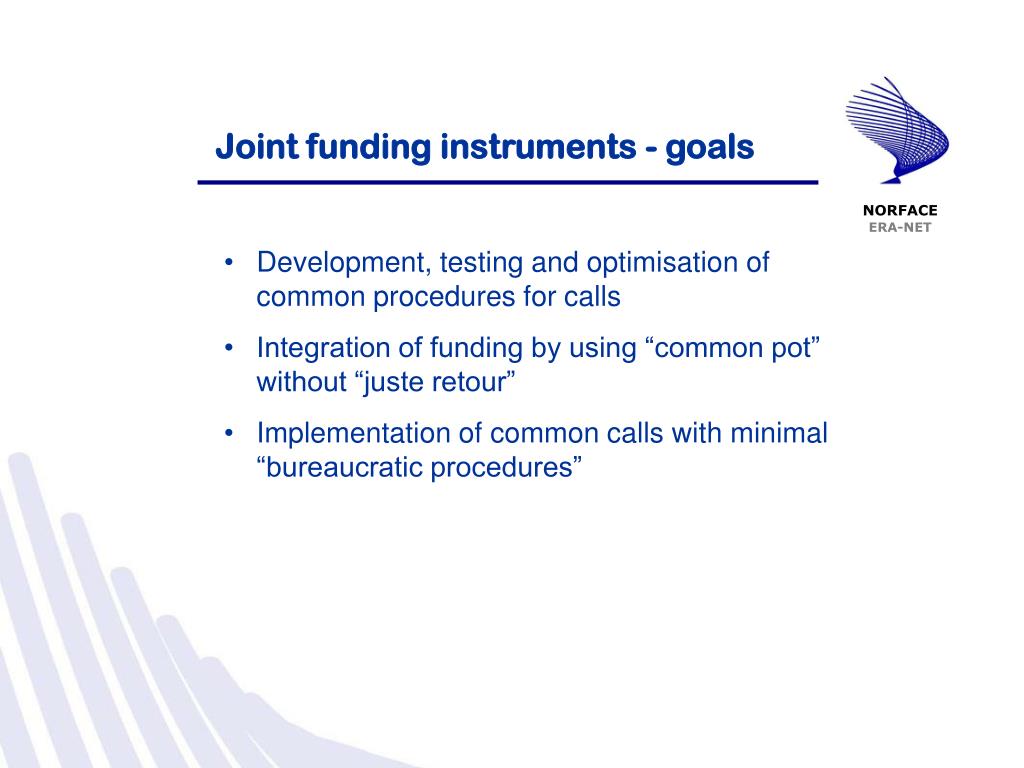 Joint funding instruments - goals

NORFACE
ERA-NET

• Development, testing and optimisation of common procedures for calls
• Integration of funding by using “common pot” without “juste retour”
• Implementation of common calls with minimal “bureaucratic procedures”